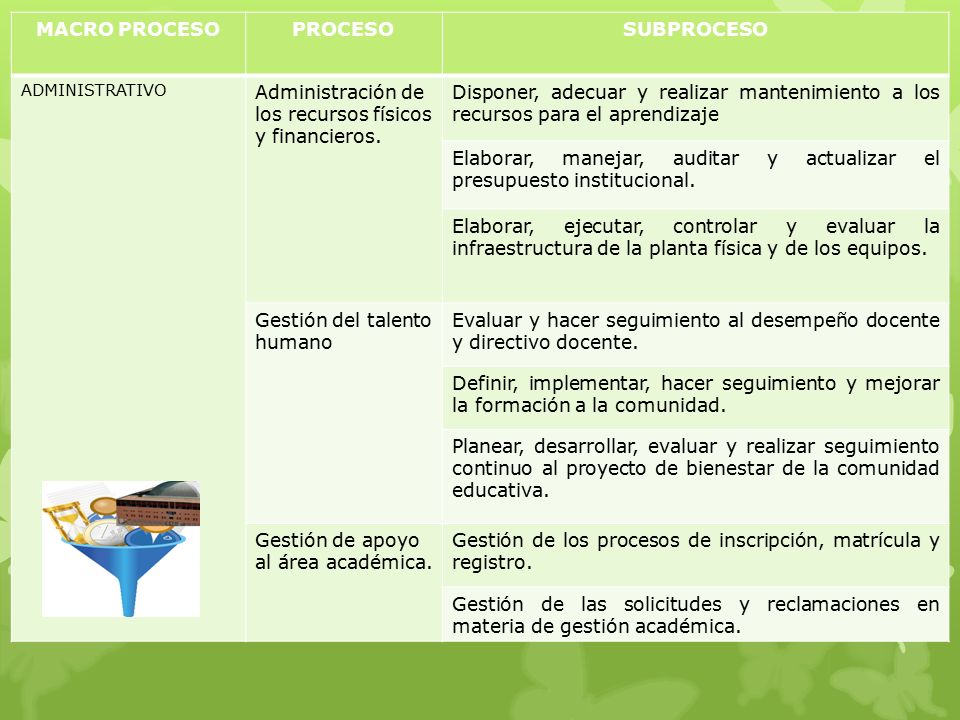 | MACRO PROCESO | PROCESO | SUBPROCESO |
|---|---|---|
| ADMINISTRATIVO | Administración de los recursos físicos y financieros. | Disponer, adecuar y realizar mantenimiento a los recursos para el aprendizaje |
| | | Elaborar, manejar, auditar y actualizar el presupuesto institucional. |
| | | Elaborar, ejecutar, controlar y evaluar la infraestructura de la planta física y de los equipos. |
| | Gestión del talento humano | Evaluar y hacer seguimiento al desempeño docente y directivo docente. |
| | | Definir, implementar, hacer seguimiento y mejorar la formación a la comunidad. |
| | | Planear, desarrollar, evaluar y realizar seguimiento continuo al proyecto de bienestar de la comunidad educativa. |
| | Gestión de apoyo al área académica. | Gestión de los procesos de inscripción, matrícula y registro. |
| | | Gestión de las solicitudes y reclamaciones en materia de gestión académica. |